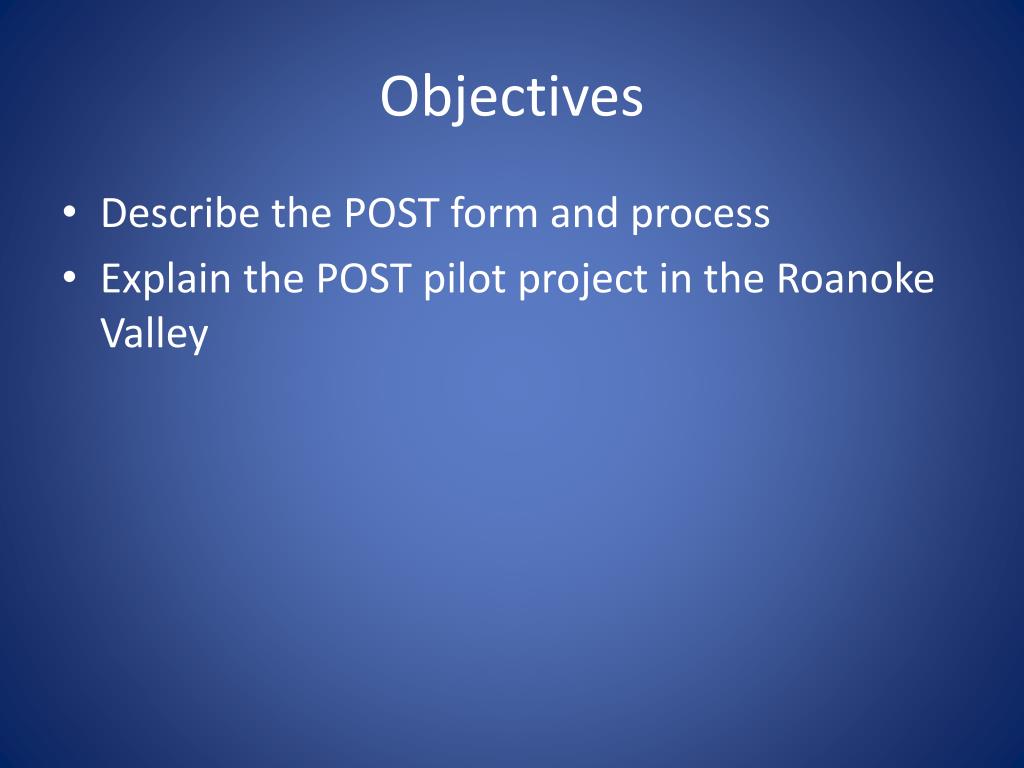 Objectives

• Describe the POST form and process
• Explain the POST pilot project in the Roanoke Valley